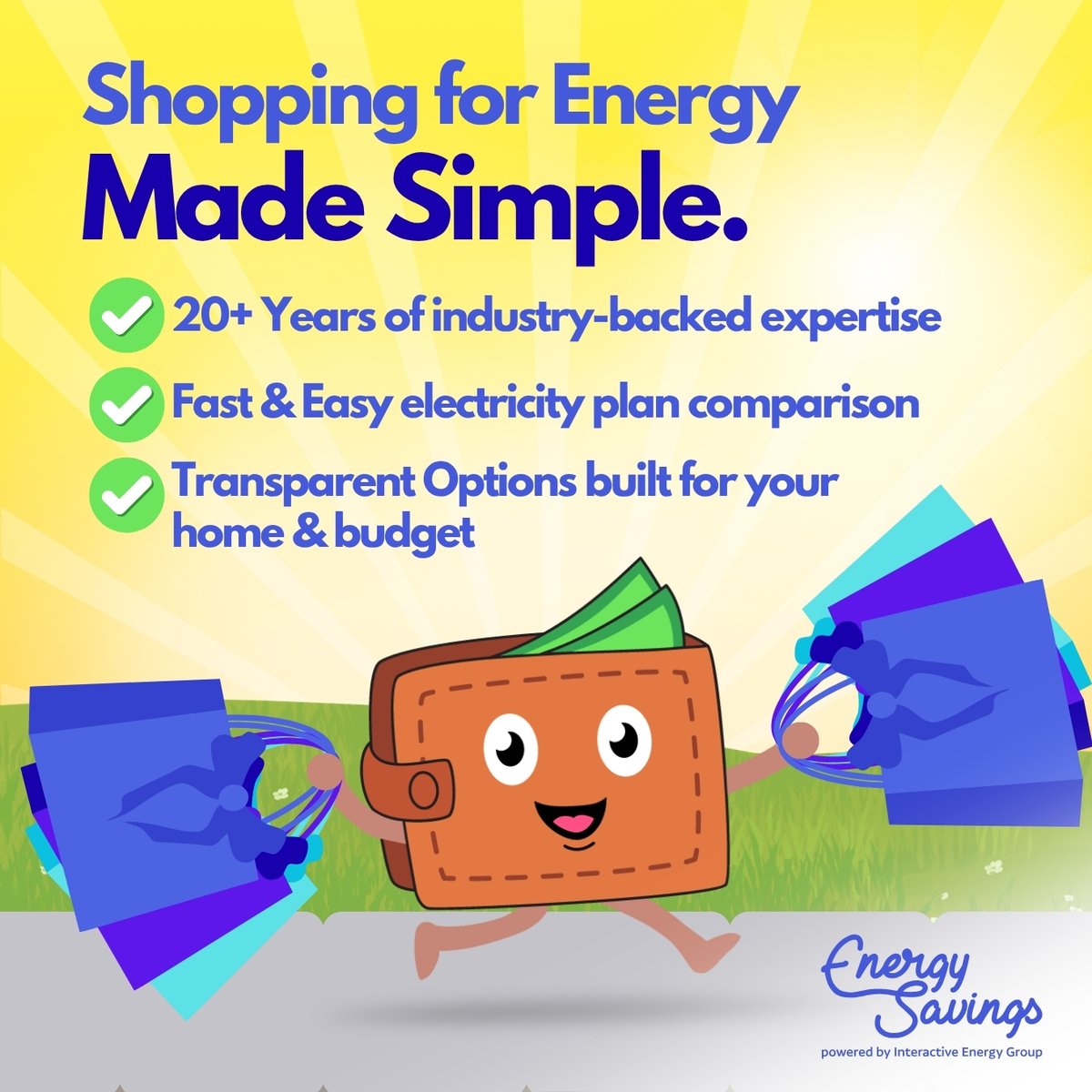 Shopping for Energy
Made Simple.

20+ Years of industry-backed expertise

Fast & Easy electricity plan comparison

Transparent Options built for your home & budget

Energy Savings
powered by Interactive Energy Group